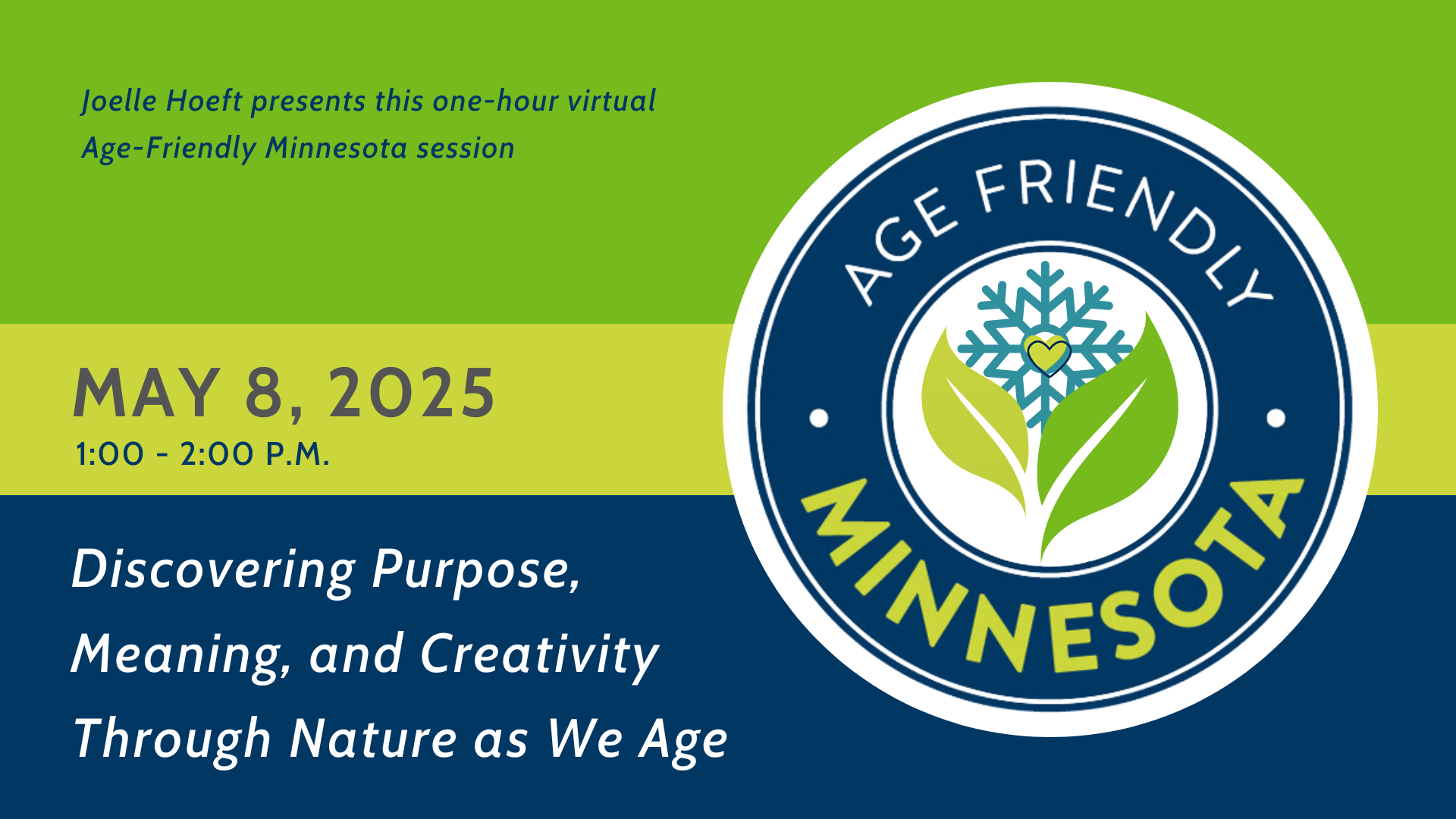 Joelle Hoeft presents this one-hour virtual Age-Friendly Minnesota session

MAY 8, 2025
1:00 - 2:00 P.M.

Discovering Purpose, Meaning, and Creativity Through Nature as We Age

AGE FRIENDLY
MINNESOTA